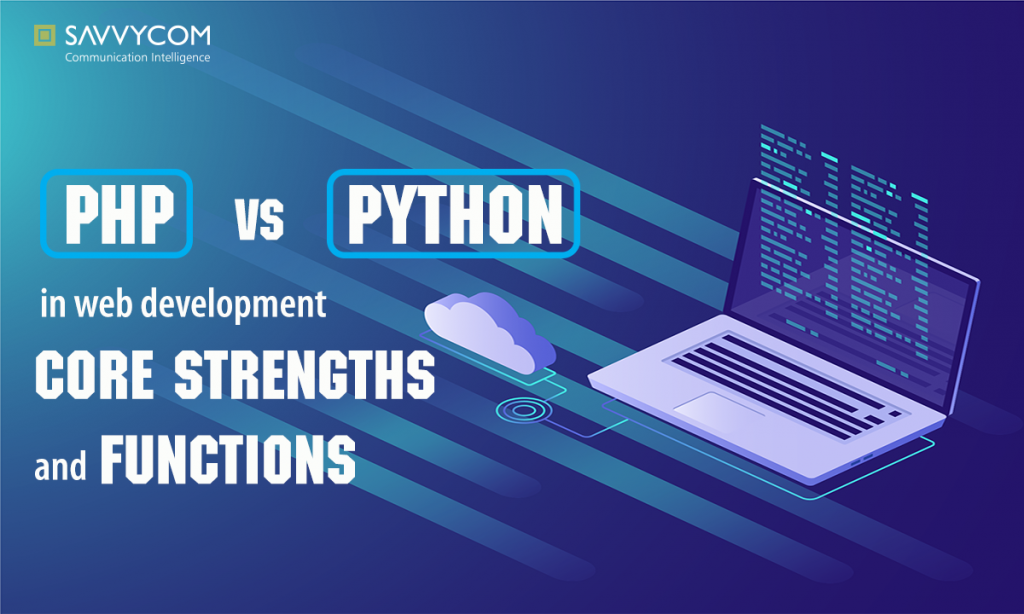 SAVVYCOM
Communication Intelligence

PHP vs PYTHON

in web development
CORE STRENGTHS
and FUNCTIONS